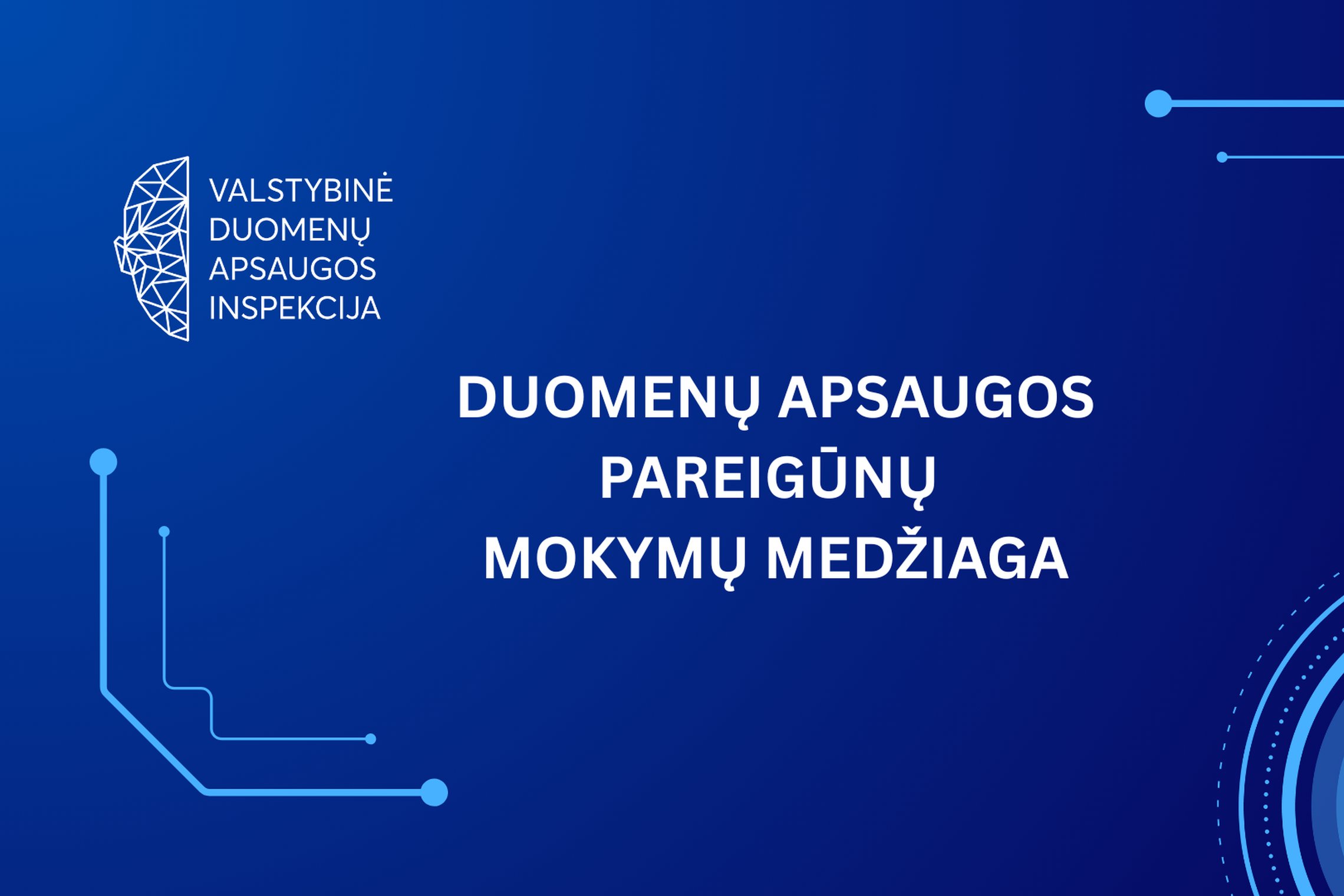 VALSTYBINĖ
DUOMENŲ
APSAUGOS
INSPEKCIJA

DUOMENŲ APSAUGOS PAREIGŪNŲ MOKYMŲ MEDŽIAGA